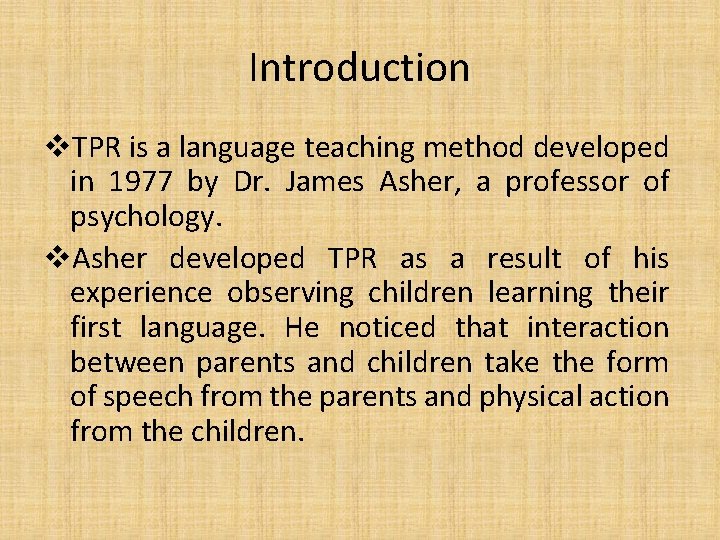 Introduction

❖TPR is a language teaching method developed in 1977 by Dr. James Asher, a professor of psychology.

❖Asher developed TPR as a result of his experience observing children learning their first language. He noticed that interaction between parents and children take the form of speech from the parents and physical action from the children.